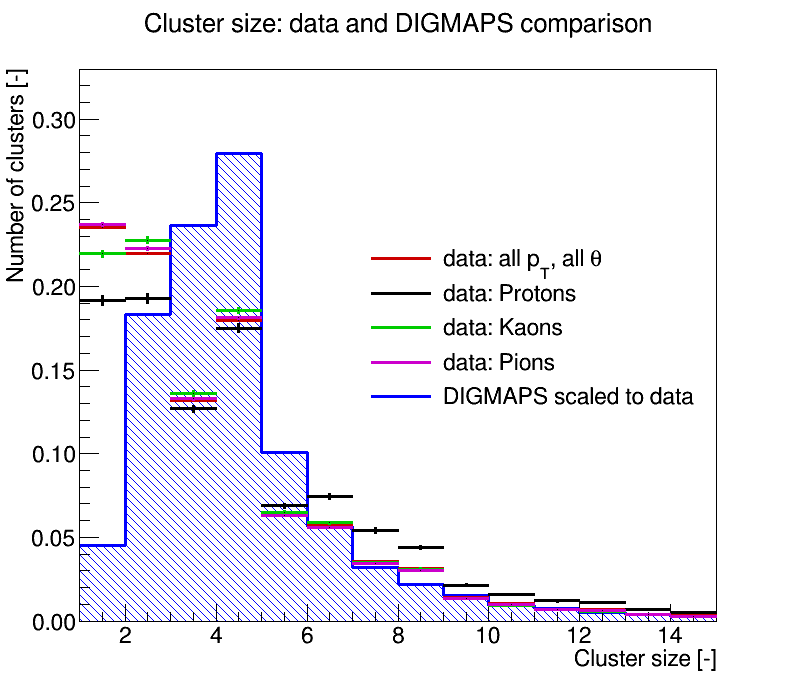 Cluster size: data and DIGMAPS comparison

Number of clusters [-]

0.30
0.25
0.20
0.15
0.10
0.05
0.00

data: all $p_T$, all $\theta$
data: Protons
data: Kaons
data: Pions
DIGMAPS scaled to data

2
4
6
8
10
12
14

Cluster size [-]